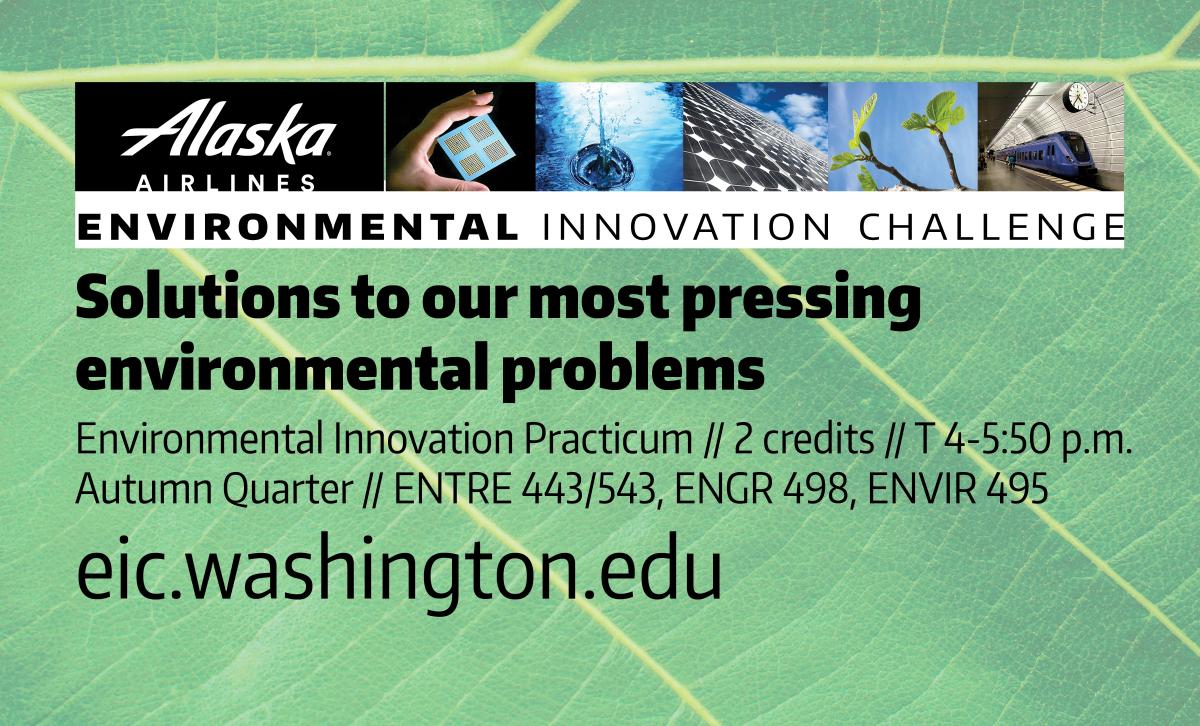 Alaska
AIRLINES

ENVIRONMENTAL INNOVATION CHALLENGE

Solutions to our most pressing environmental problems

Environmental Innovation Practicum // 2 credits // T 4-5:50 p.m.
Autumn Quarter // ENTRE 443/543, ENGR 498, ENVIR 495

eic.washington.edu